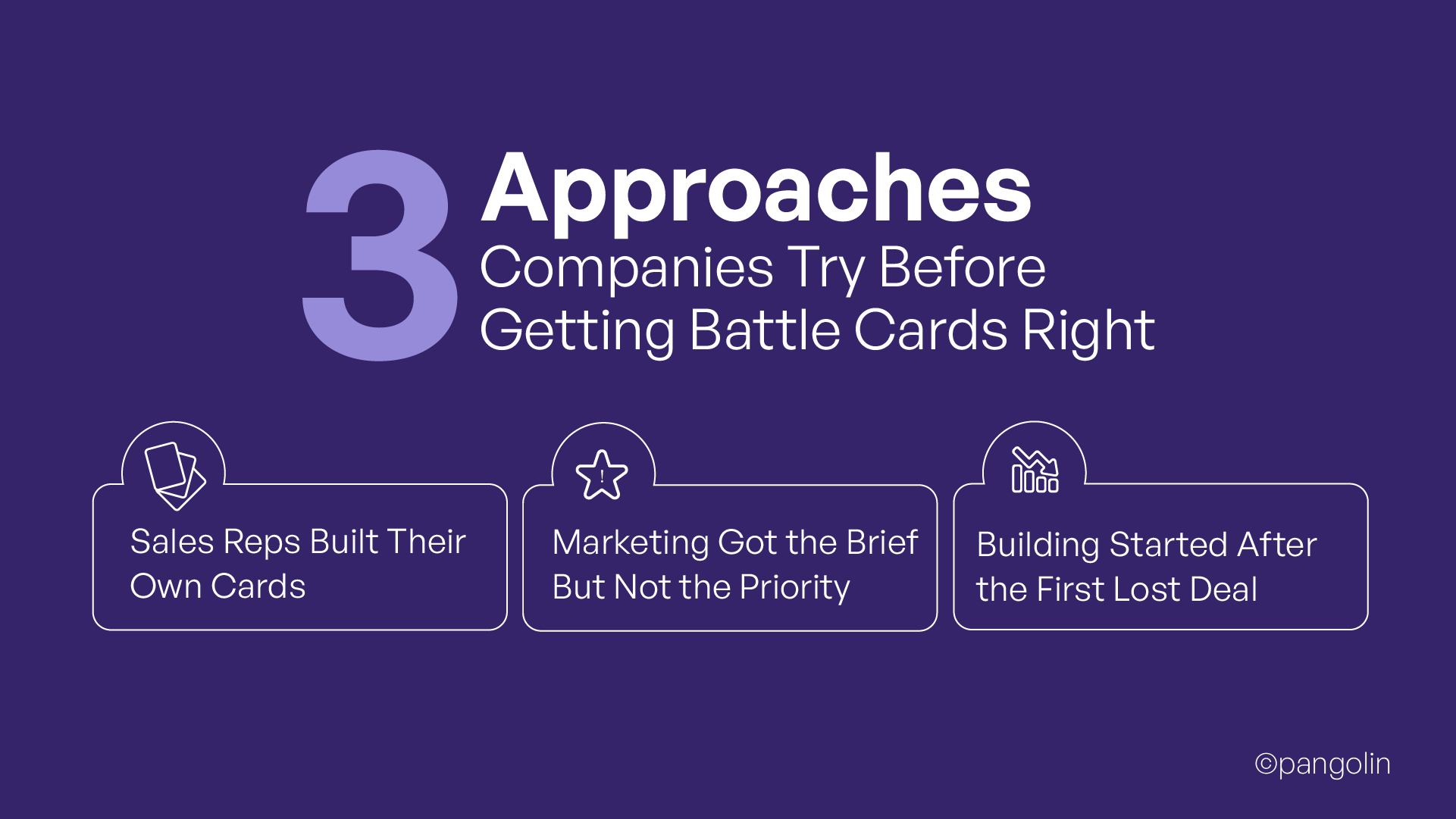 3 Approaches
Companies Try Before Getting Battle Cards Right

Sales Reps Built Their Own Cards

Marketing Got the Brief But Not the Priority

Building Started After the First Lost Deal

©pangolin